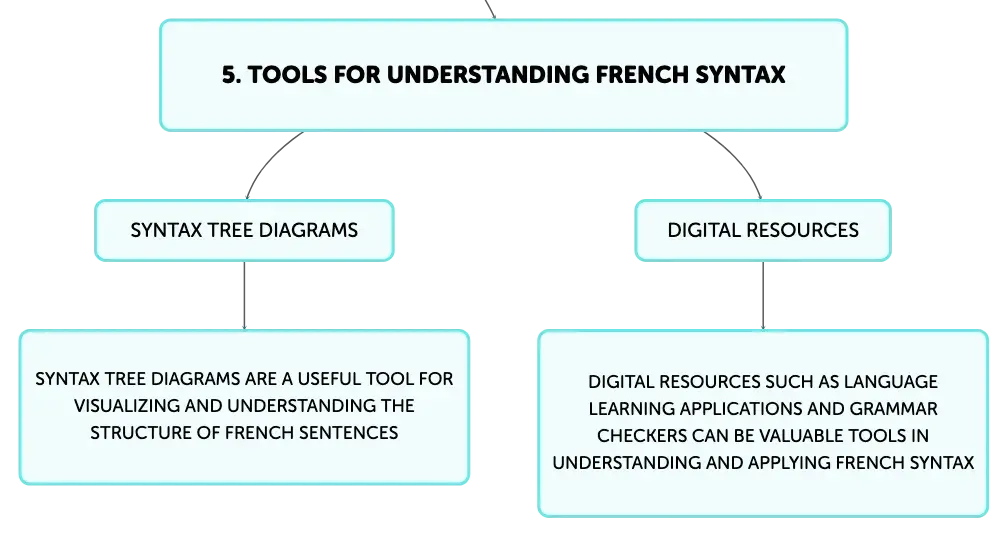 5. TOOLS FOR UNDERSTANDING FRENCH SYNTAX

SYNTAX TREE DIAGRAMS

SYNTAX TREE DIAGRAMS ARE A USEFUL TOOL FOR VISUALIZING AND UNDERSTANDING THE STRUCTURE OF FRENCH SENTENCES

DIGITAL RESOURCES

DIGITAL RESOURCES SUCH AS LANGUAGE LEARNING APPLICATIONS AND GRAMMAR CHECKERS CAN BE VALUABLE TOOLS IN UNDERSTANDING AND APPLYING FRENCH SYNTAX